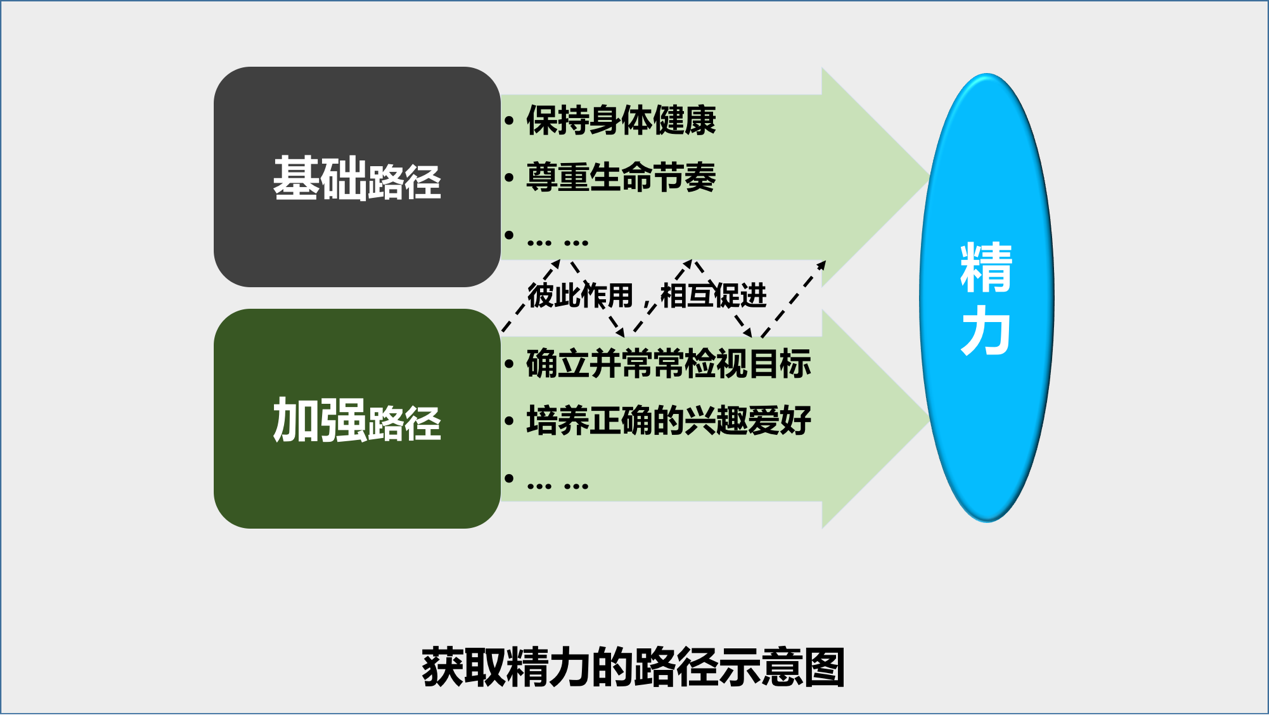 基础路径

• 保持身体健康
• 尊重生命节奏
• … …

彼此作用，相互促进

加强路径

• 确立并常常检视目标
• 培养正确的兴趣爱好
• … …

精力

获取精力的路径示意图